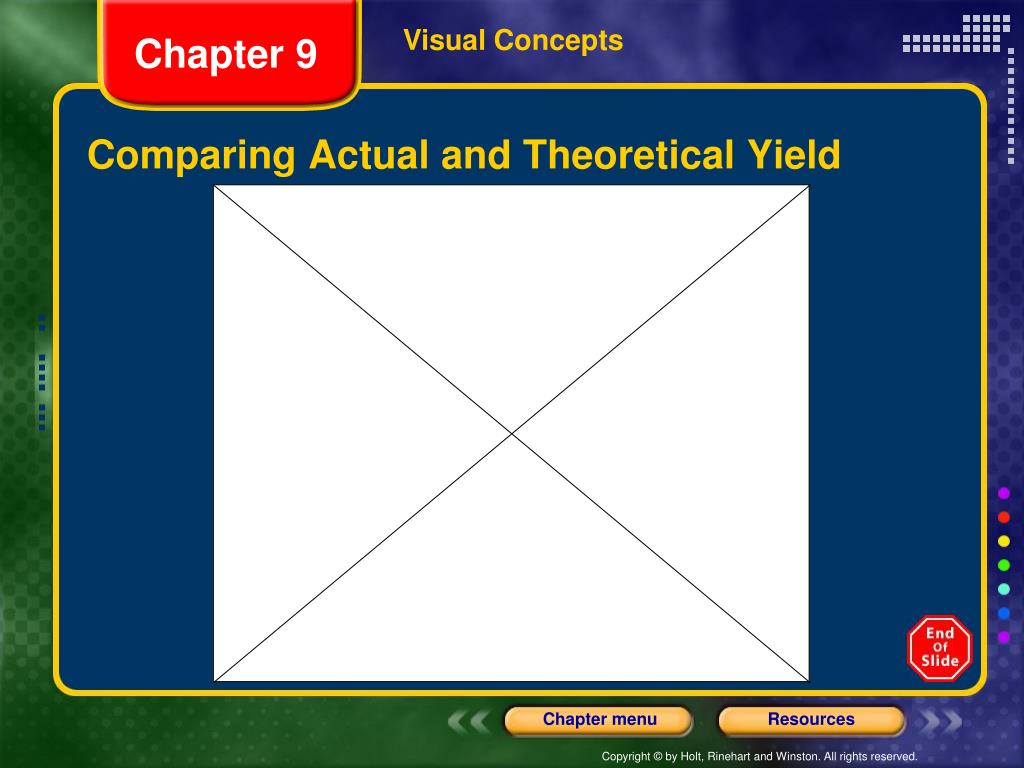 Chapter 9

Visual Concepts

Comparing Actual and Theoretical Yield

End Of Slide

Chapter menu

Resources

Copyright © by Holt, Rinehart and Winston. All rights reserved.